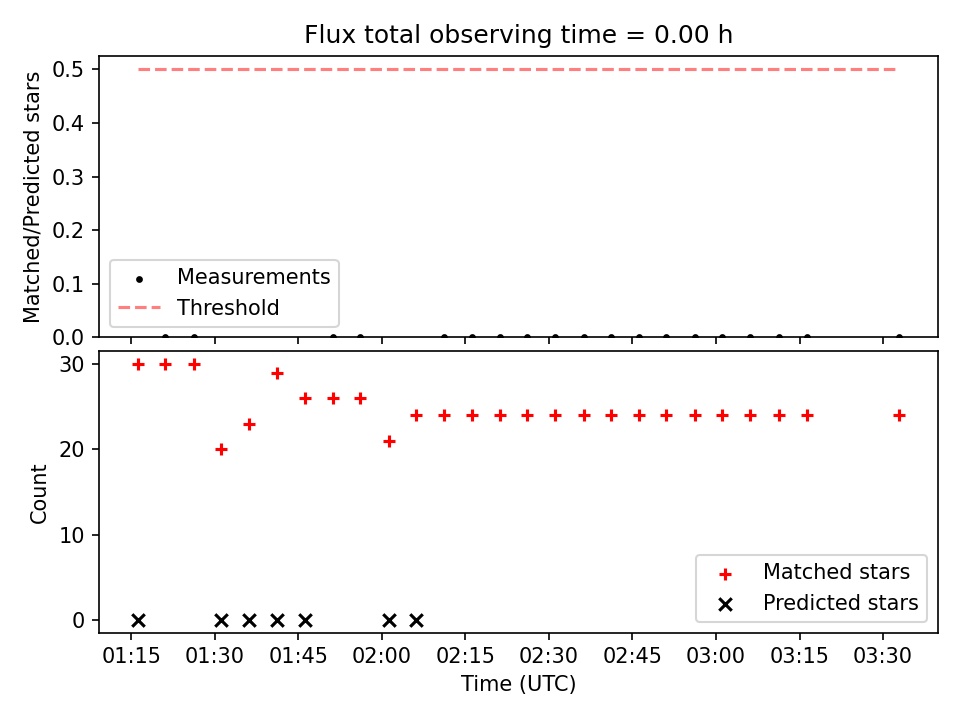 Flux total observing time = 0.00 h

Matched/Predicted stars
0.5
0.4
0.3
0.2
0.1
0.0

Measurements
Threshold

Count
30
20
10
0

Matched stars
Predicted stars

01:15 01:30 01:45 02:00 02:15 02:30 02:45 03:00 03:15 03:30
Time (UTC)